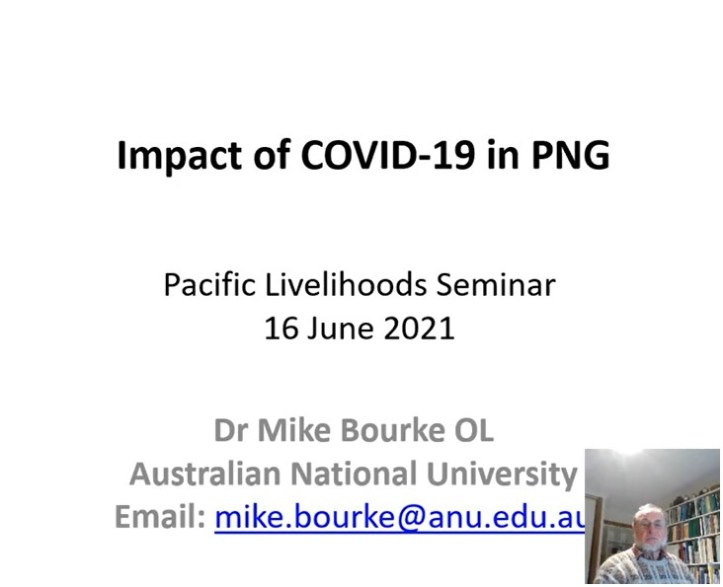 Impact of COVID-19 in PNG

Pacific Livelihoods Seminar
16 June 2021

Dr Mike Bourke OL
Australian National University
Email: mike.bourke@anu.edu.au